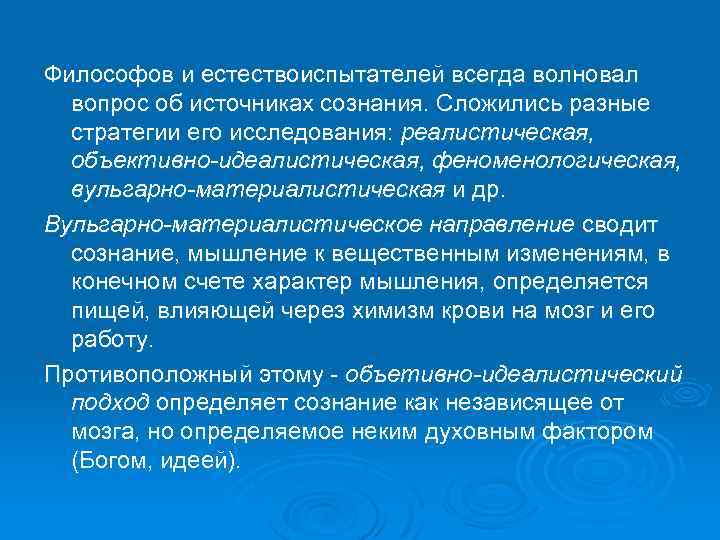 Философов и естествоиспытателей всегда волновал вопрос об источниках сознания. Сложились разные стратегии его исследования: реалистическая, объективно-идеалистическая, феноменологическая, вульгарно-материалистическая и др.

Вульгарно-материалистическое направление сводит сознание, мышление к вещественным изменениям, в конечном счете характер мышления, определяется пищей, влияющей через химизм крови на мозг и его работу.

Противоположный этому - объетивно-идеалистический подход определяет сознание как независящее от мозга, но определяемое неким духовным фактором (Богом, идеей).